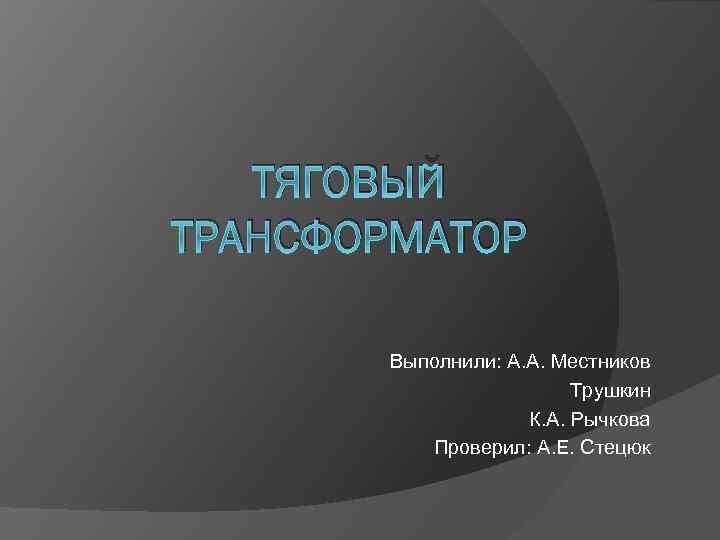 ТЯГОВЫЙ ТРАНСФОРМАТОР

Выполнили: А.А. Местников
Трушкин
К.А. Рычкова
Проверил: А.Е. Стецюк